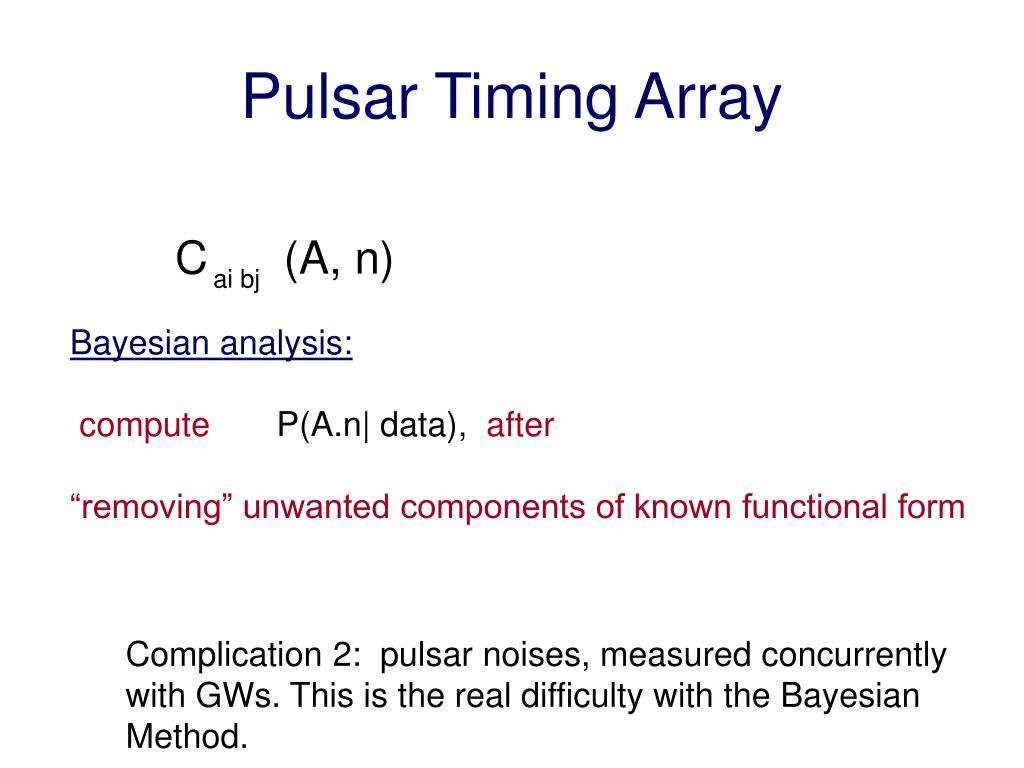 Pulsar Timing Array

$C_{ai\ bj}$ (A, n)

Bayesian analysis:

compute P(A.n| data), after

“removing” unwanted components of known functional form

Complication 2: pulsar noises, measured concurrently with GWs. This is the real difficulty with the Bayesian Method.